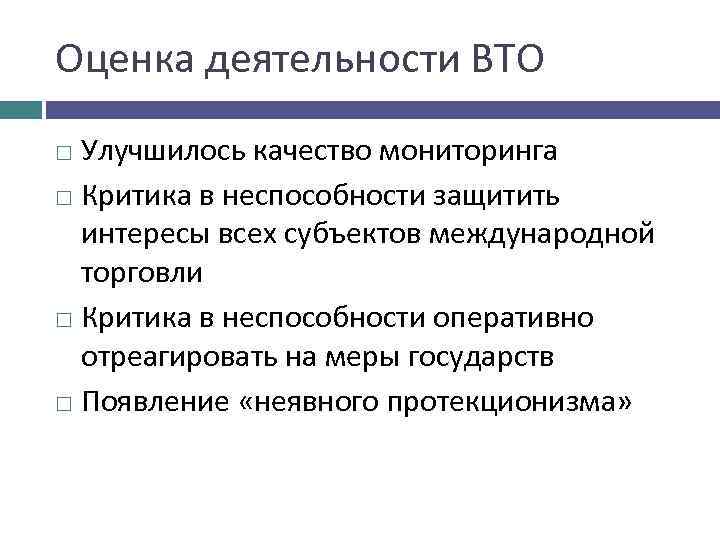 Оценка деятельности ВТО

□ Улучшилось качество мониторинга
□ Критика в неспособности защитить интересы всех субъектов международной торговли
□ Критика в неспособности оперативно отреагировать на меры государств
□ Появление «неявного протекционизма»